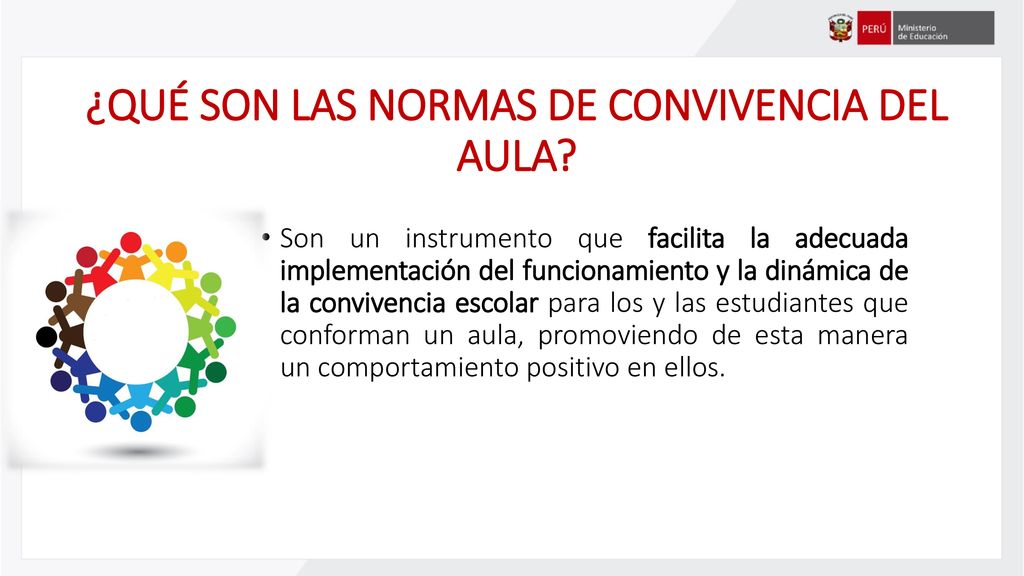 PERÚ Ministerio de Educación

¿QUÉ SON LAS NORMAS DE CONVIVENCIA DEL AULA?

• Son un instrumento que facilita la adecuada implementación del funcionamiento y la dinámica de la convivencia escolar para los y las estudiantes que conforman un aula, promoviendo de esta manera un comportamiento positivo en ellos.